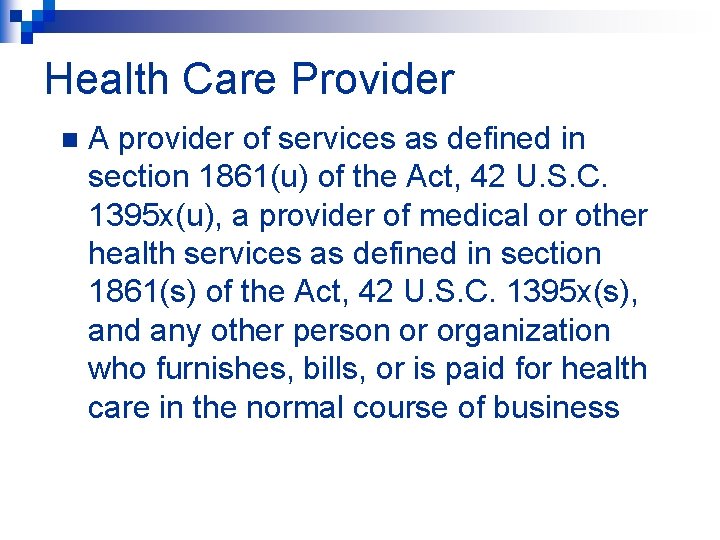 Health Care Provider

A provider of services as defined in section 1861(u) of the Act, 42 U.S.C. 1395x(u), a provider of medical or other health services as defined in section 1861(s) of the Act, 42 U.S.C. 1395x(s), and any other person or organization who furnishes, bills, or is paid for health care in the normal course of business